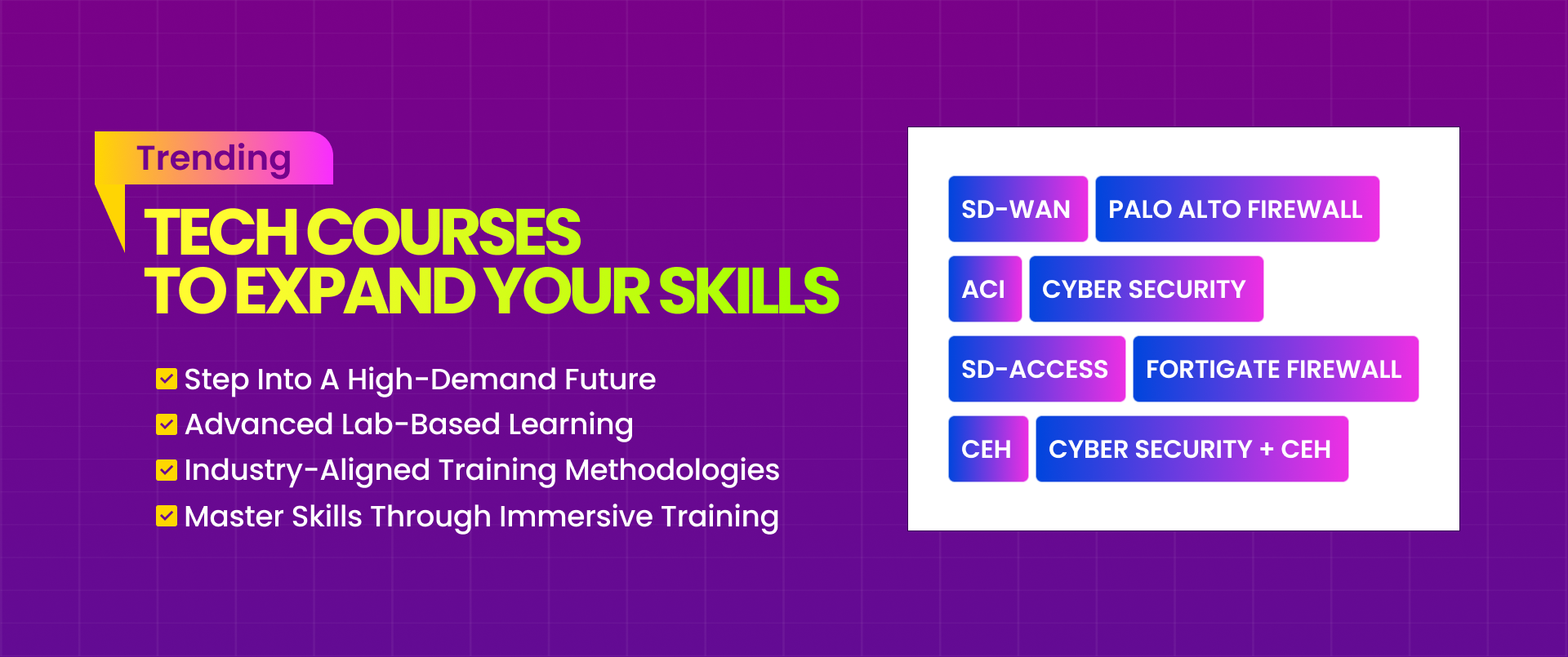 Trending

TECH COURSES
TO EXPAND YOUR SKILLS

Step Into A High-Demand Future
Advanced Lab-Based Learning
Industry-Aligned Training Methodologies
Master Skills Through Immersive Training

SD-WAN
PALO ALTO FIREWALL
ACI
CYBER SECURITY
SD-ACCESS
FORTIGATE FIREWALL
CEH
CYBER SECURITY + CEH